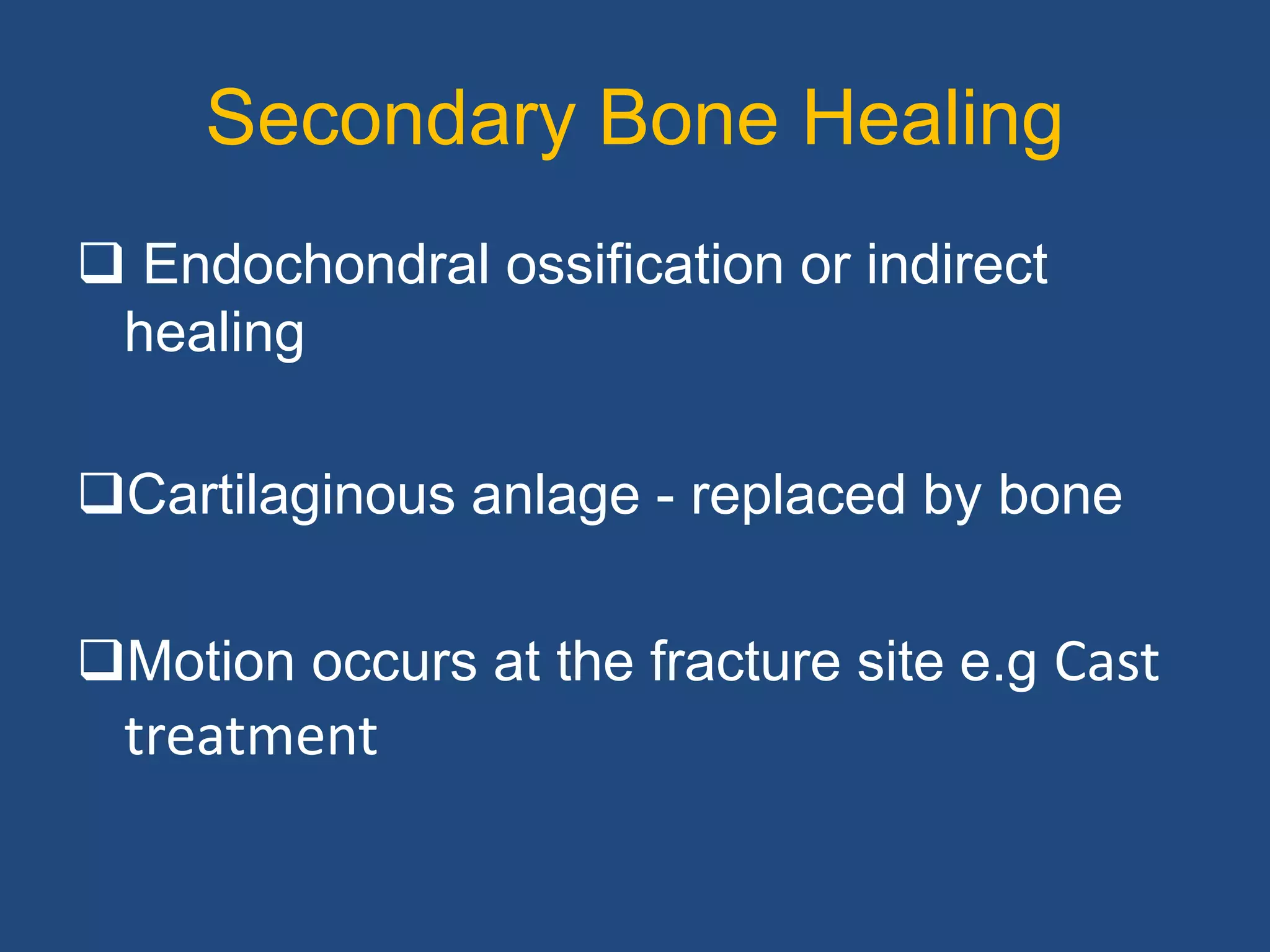 Secondary Bone Healing

❑ Endochondral ossification or indirect healing

❑Cartilaginous anlage - replaced by bone

❑Motion occurs at the fracture site e.g Cast treatment